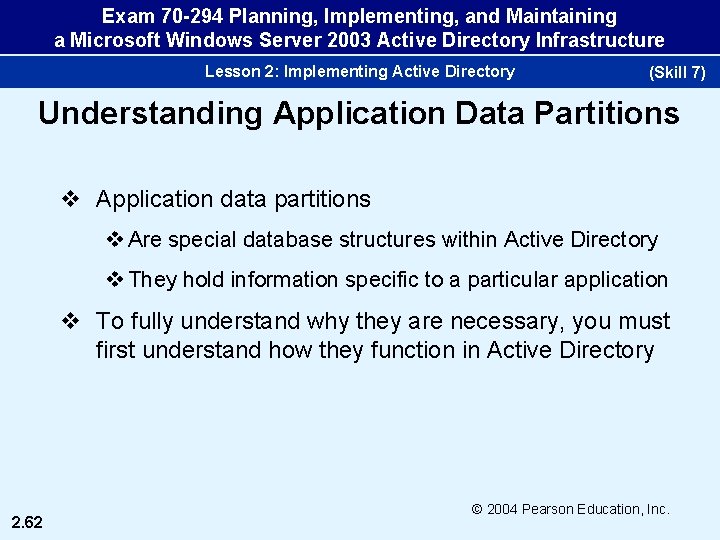 Exam 70-294 Planning, Implementing, and Maintaining a Microsoft Windows Server 2003 Active Directory Infrastructure

Lesson 2: Implementing Active Directory

(Skill 7)

Understanding Application Data Partitions

❖ Application data partitions

❖ Are special database structures within Active Directory

❖ They hold information specific to a particular application

❖ To fully understand why they are necessary, you must first understand how they function in Active Directory

© 2004 Pearson Education, Inc.

2.62